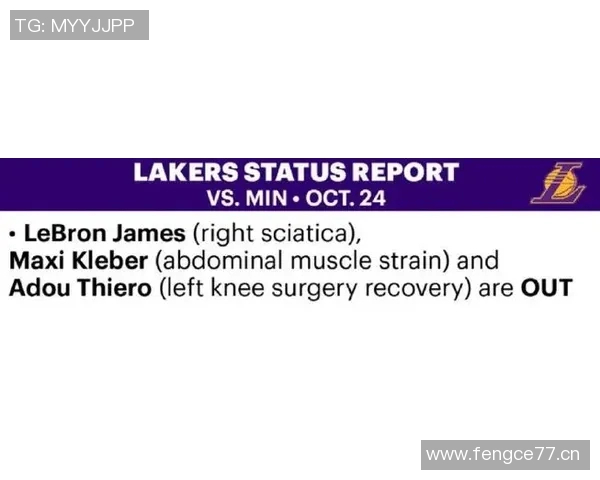 TG: MYYJJPP

LAKERS STATUS REPORT
VS. MIN • OCT. 24

• LeBron James (right sciatica), Maxi Kleber (abdominal muscle strain) and Adou Thiero (left knee surgery recovery) are OUT

www.fengce77.cn